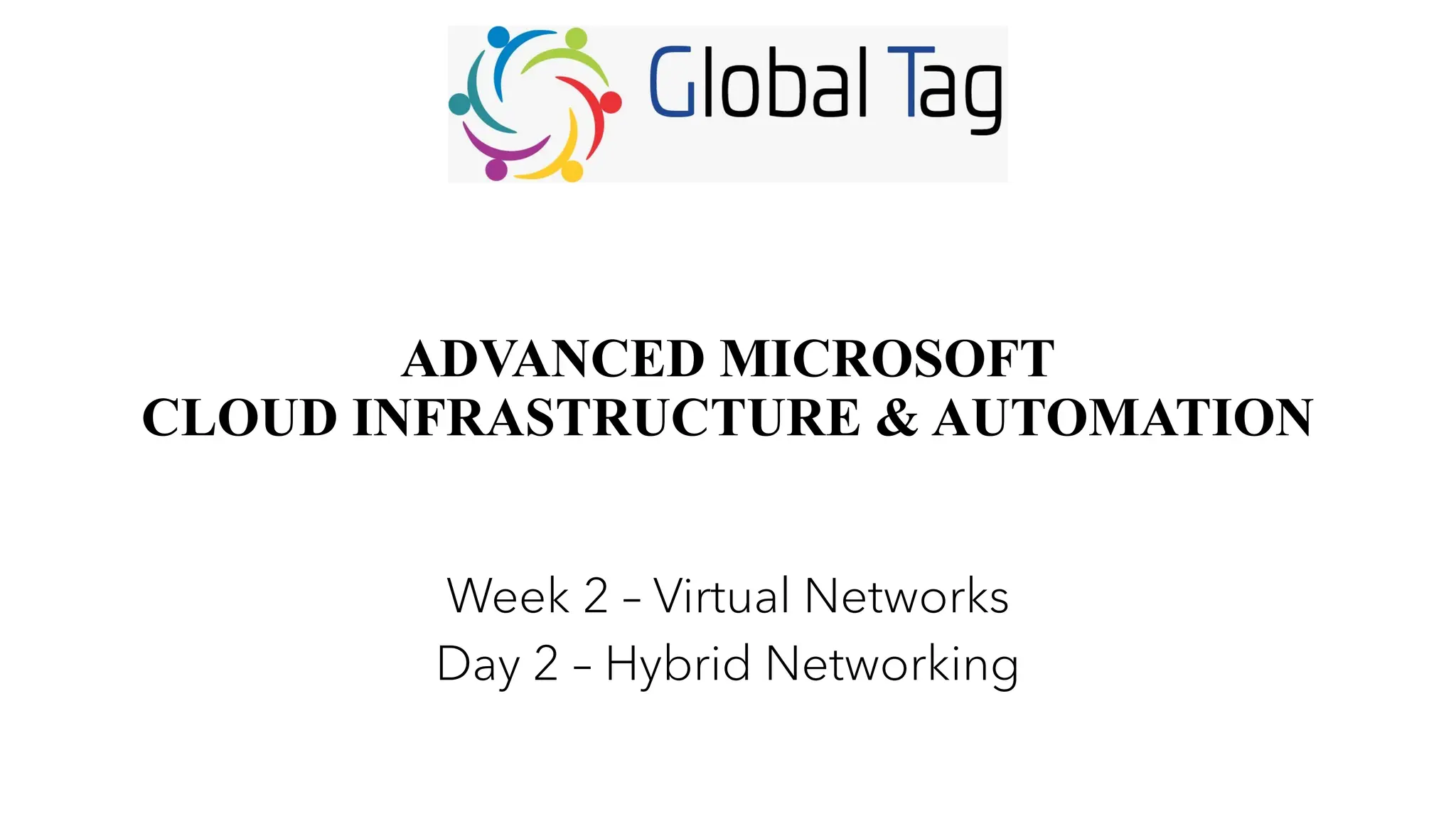 Global Tag

ADVANCED MICROSOFT
CLOUD INFRASTRUCTURE & AUTOMATION

Week 2 – Virtual Networks
Day 2 – Hybrid Networking